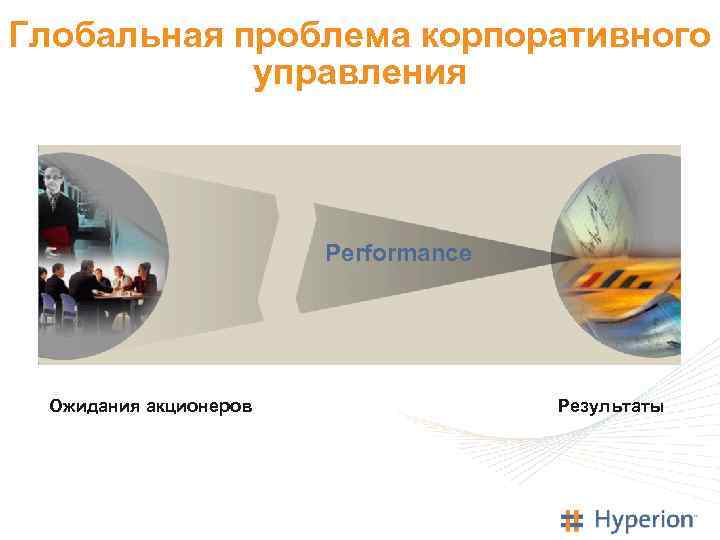 Глобальная проблема корпоративного управления

Performance

Ожидания акционеров

Результаты

Hyperion